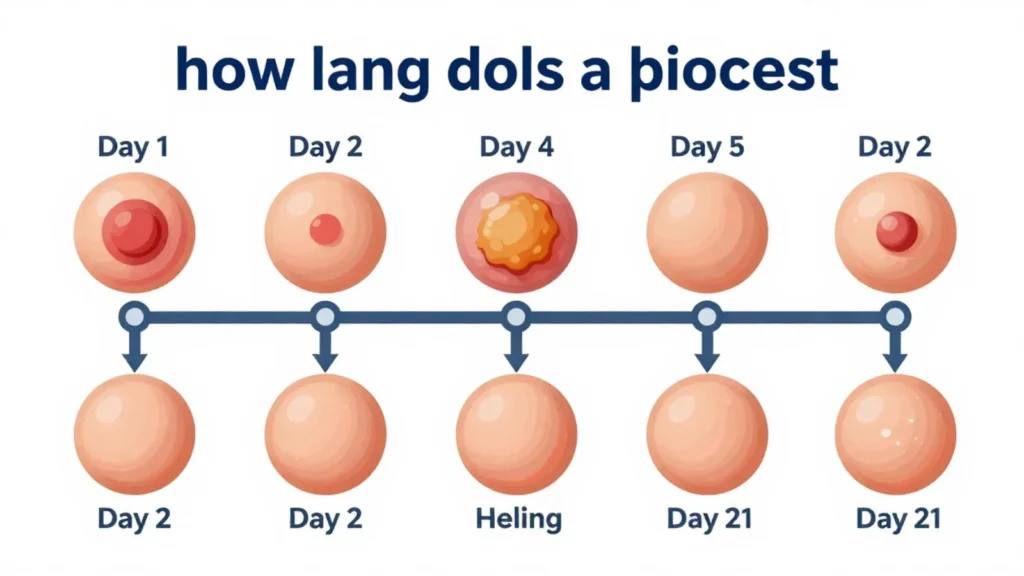 how lang dols a þiocest

Day 1

Day 2

Day 4

Day 5

Day 2

Day 2

Day 2

Heling

Day 21

Day 21